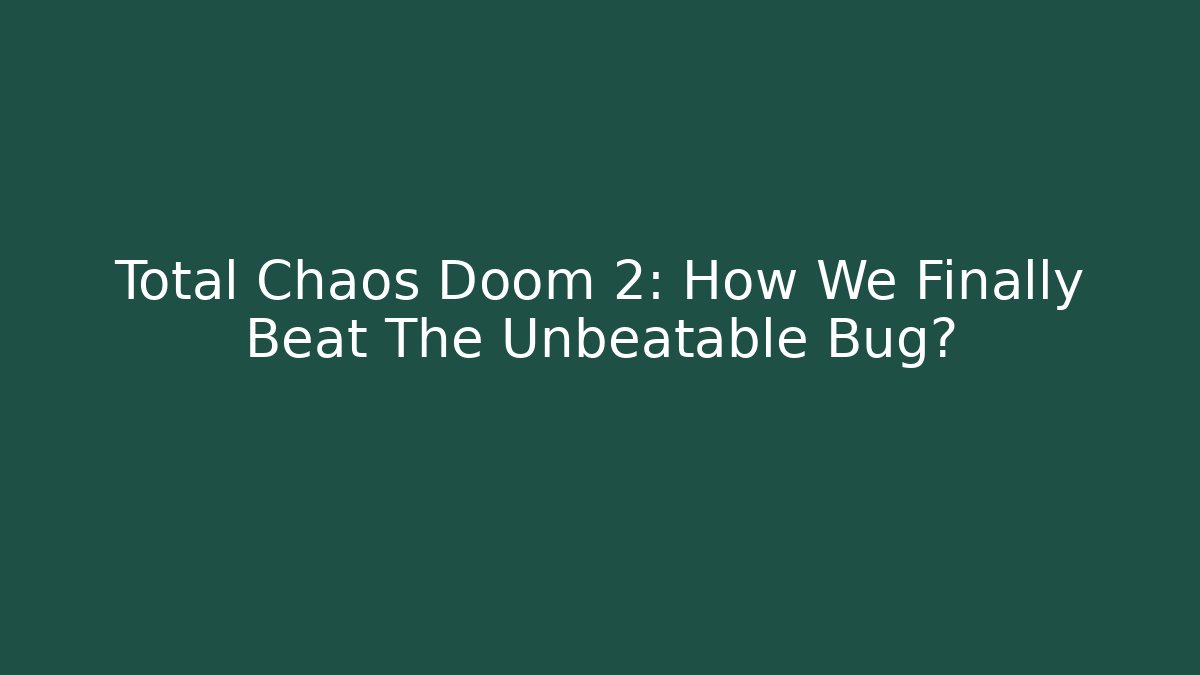 Total Chaos Doom 2: How We Finally Beat The Unbeatable Bug?